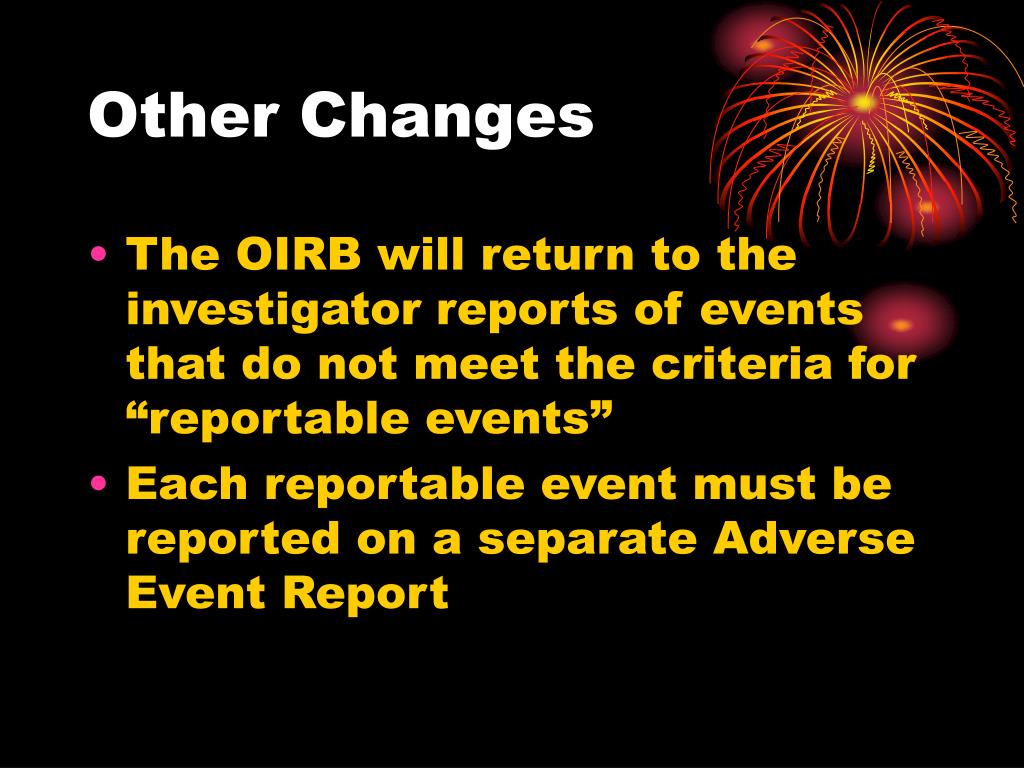 Other Changes

• The OIRB will return to the investigator reports of events that do not meet the criteria for “reportable events”
• Each reportable event must be reported on a separate Adverse Event Report